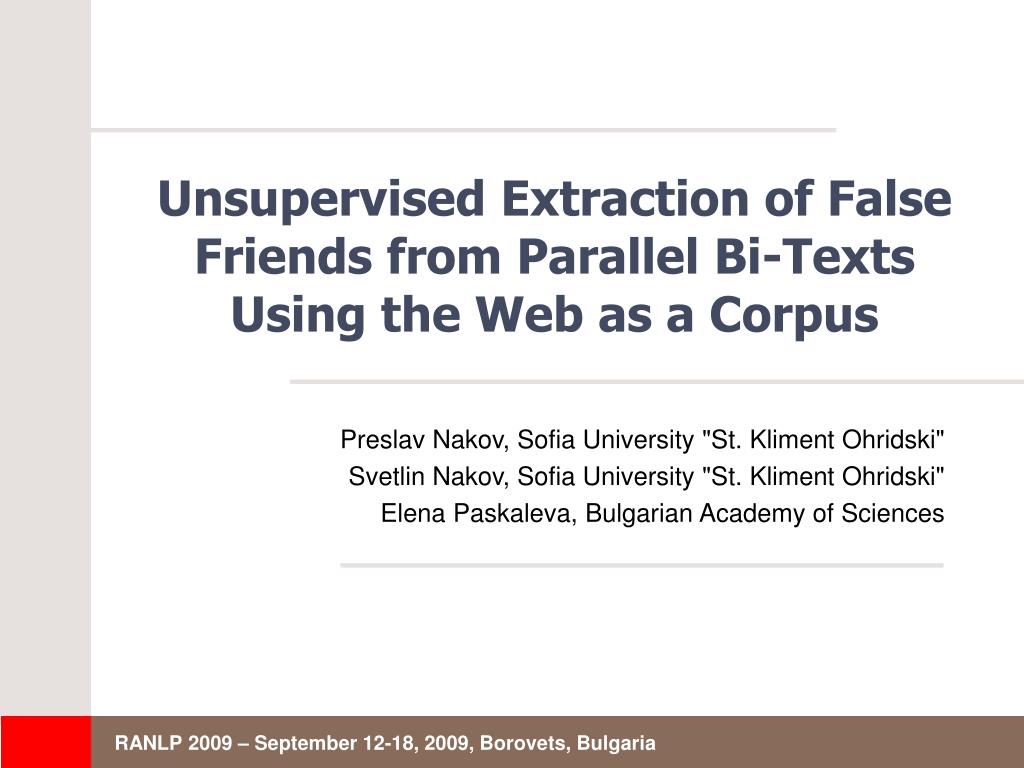 Unsupervised Extraction of False Friends from Parallel Bi-Texts Using the Web as a Corpus

Preslav Nakov, Sofia University "St. Kliment Ohridski"
Svetlin Nakov, Sofia University "St. Kliment Ohridski"
Elena Paskaleva, Bulgarian Academy of Sciences

RANLP 2009 – September 12-18, 2009, Borovets, Bulgaria